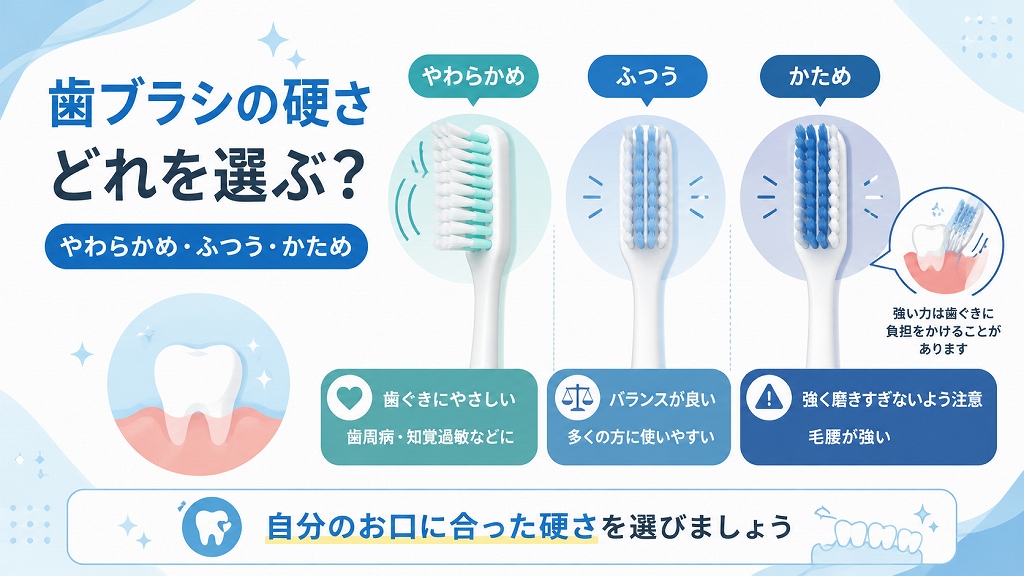 歯ブラシの硬さ
どれを選ぶ?

やわらかめ・ふつう・かため

やわらかめ

ふつう

かため

強い力は歯ぐきに負担をかけることがあります

歯ぐきにやさしい
歯周病・知覚過敏などに

バランスが良い
多くの方に使いやすい

強く磨きすぎないよう注意
毛腰が強い

自分のお口に合った硬さを選びましょう